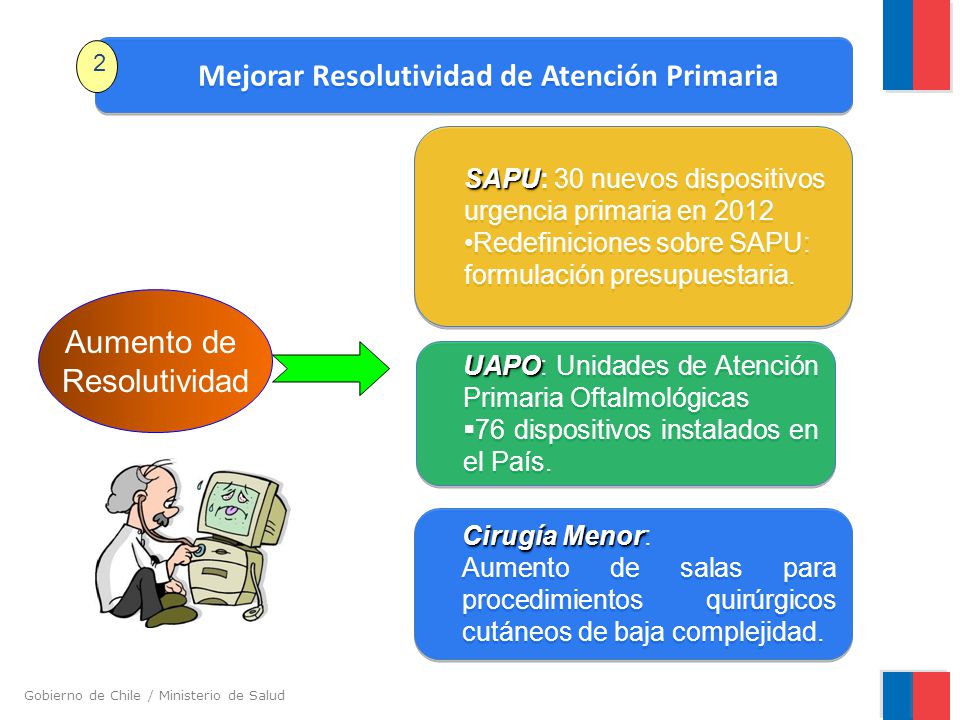 2

Mejorar Resolutividad de Atención Primaria

Aumento de Resolutividad

SAPU: 30 nuevos dispositivos urgencia primaria en 2012
•Redefiniciones sobre SAPU: formulación presupuestaria.

UAPO: Unidades de Atención Primaria Oftalmológicas
▪76 dispositivos instalados en el País.

Cirugía Menor:
Aumento de salas para procedimientos quirúrgicos cutáneos de baja complejidad.

Gobierno de Chile / Ministerio de Salud